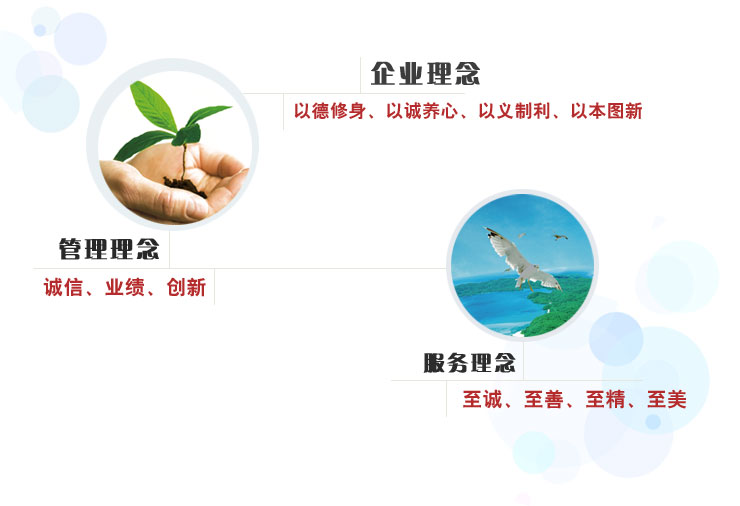 企业理念
以德修身、以诚养心、以义制利、以本图新

管理理念
诚信、业绩、创新

服务理念
至诚、至善、至精、至美